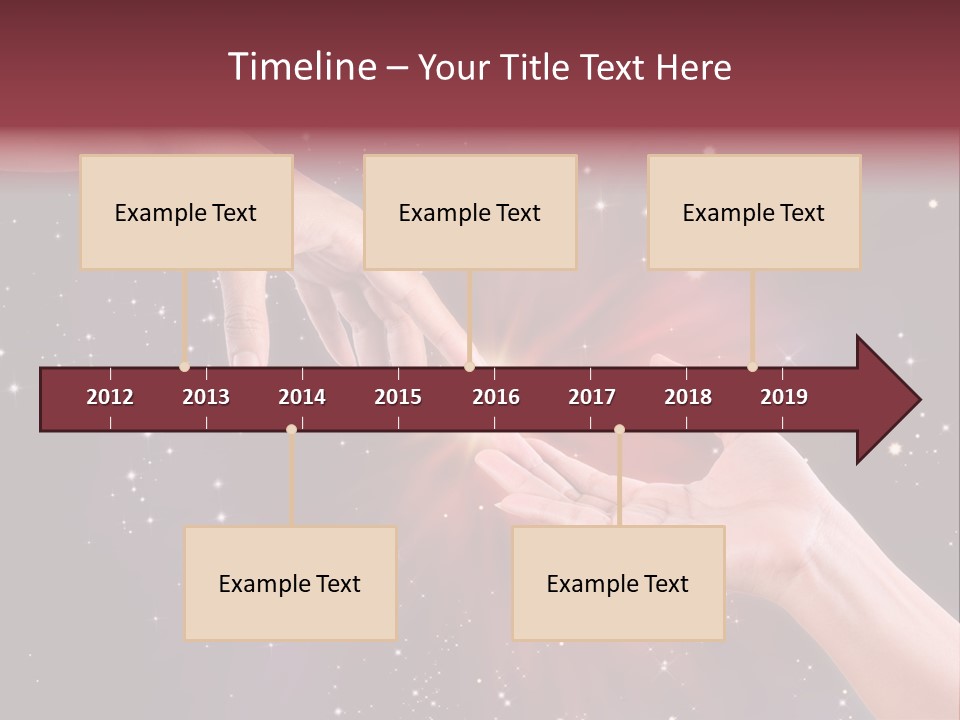 Timeline – Your Title Text Here

Example Text

Example Text

Example Text

2012 2013 2014 2015 2016 2017 2018 2019

Example Text

Example Text